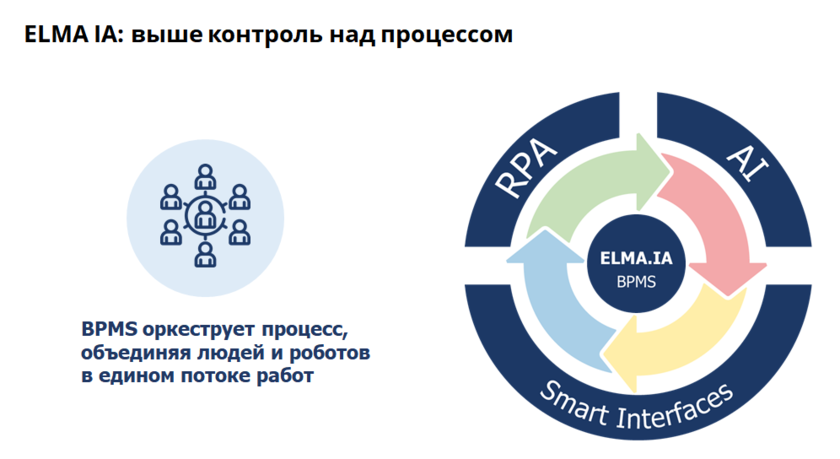 ELMA IA: выше контроль над процессом

BPMS оркеструет процесс, объединяя людей и роботов в едином потоке работ

RPA

AI

ELMA.IA
BPMS

Smart Interfaces